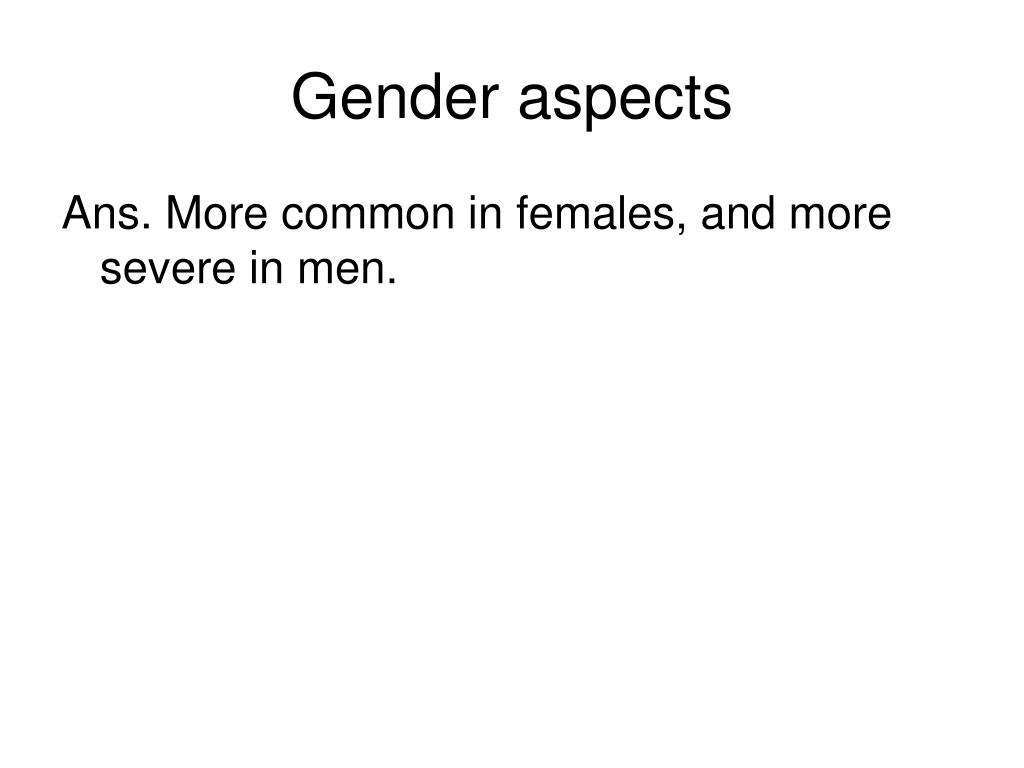 Gender aspects

Ans. More common in females, and more severe in men.